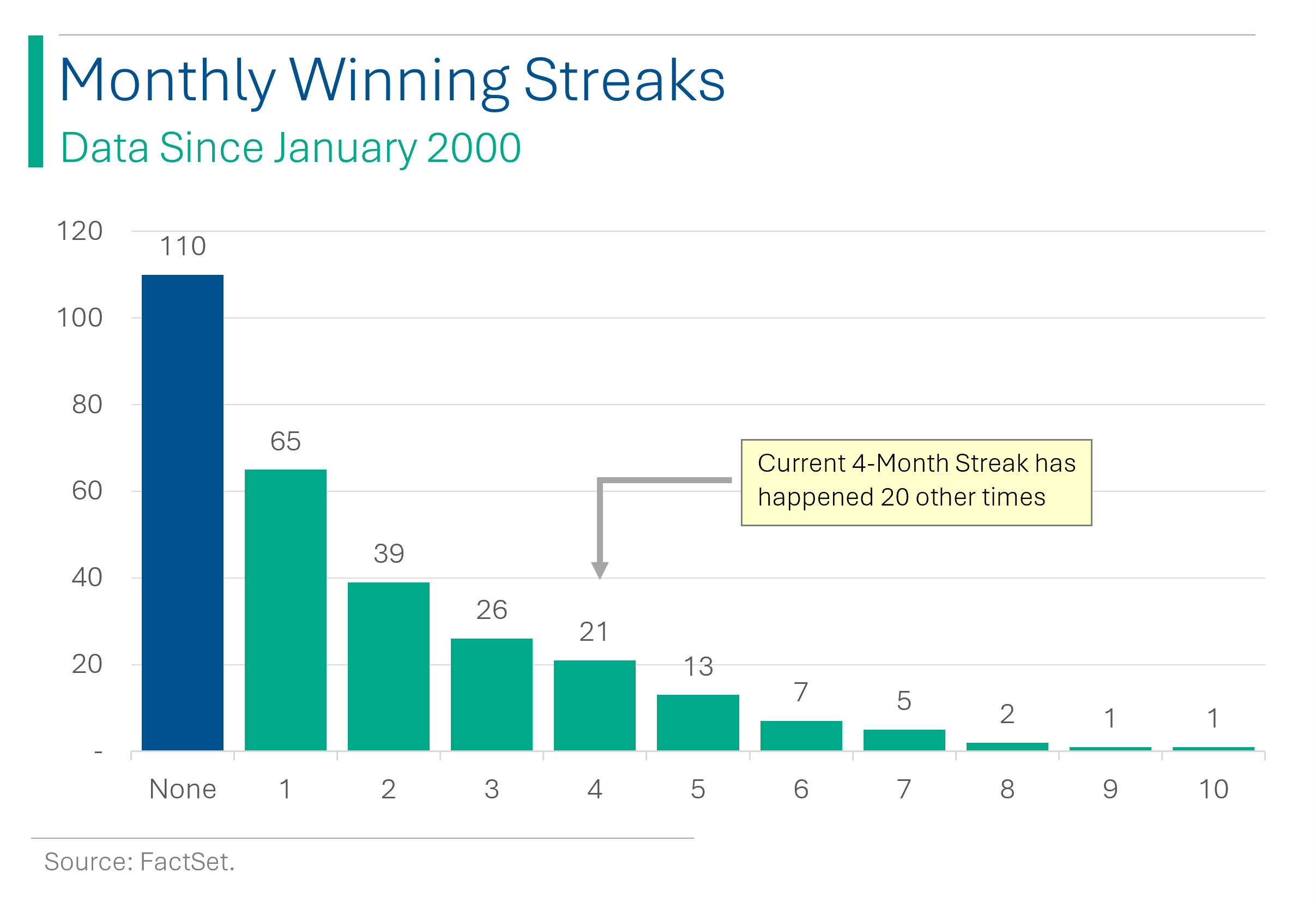 Monthly Winning Streaks
Data Since January 2000

120
100
80
60
40
20
-

110
65
39
26
21
13
7
5
2
1
1

Current 4-Month Streak has happened 20 other times

None
1
2
3
4
5
6
7
8
9
10

Source: FactSet.